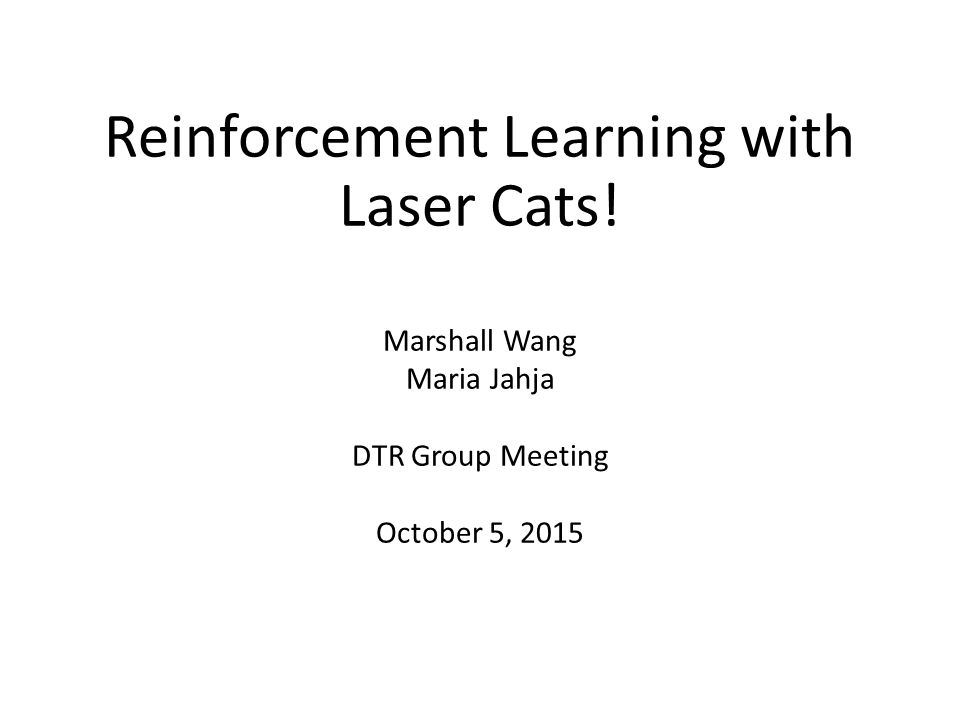 Reinforcement Learning with Laser Cats!

Marshall Wang
Maria Jahja

DTR Group Meeting

October 5, 2015